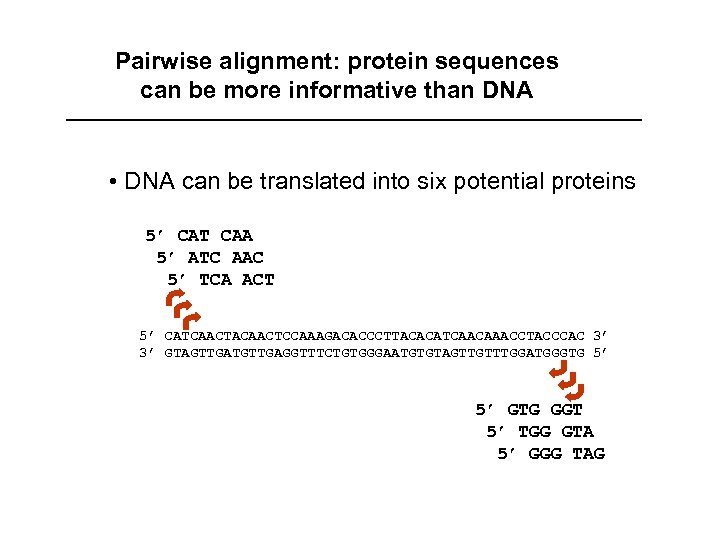 Pairwise alignment: protein sequences can be more informative than DNA

• DNA can be translated into six potential proteins

5′ CAT CAA
5′ ATC AAC
5′ TCA ACT

5′ CATCAACTACAACTCCAAAGACACCCTTACACATCAACAAACCTACCCAC 3′
3′ GTAGTTGATGTTGAGGTTTCTGTGGGAATGTGTAGTTGTTTGGATGGGTG 5′

5′ GTG GGT
5′ TGG GTA
5′ GGG TAG